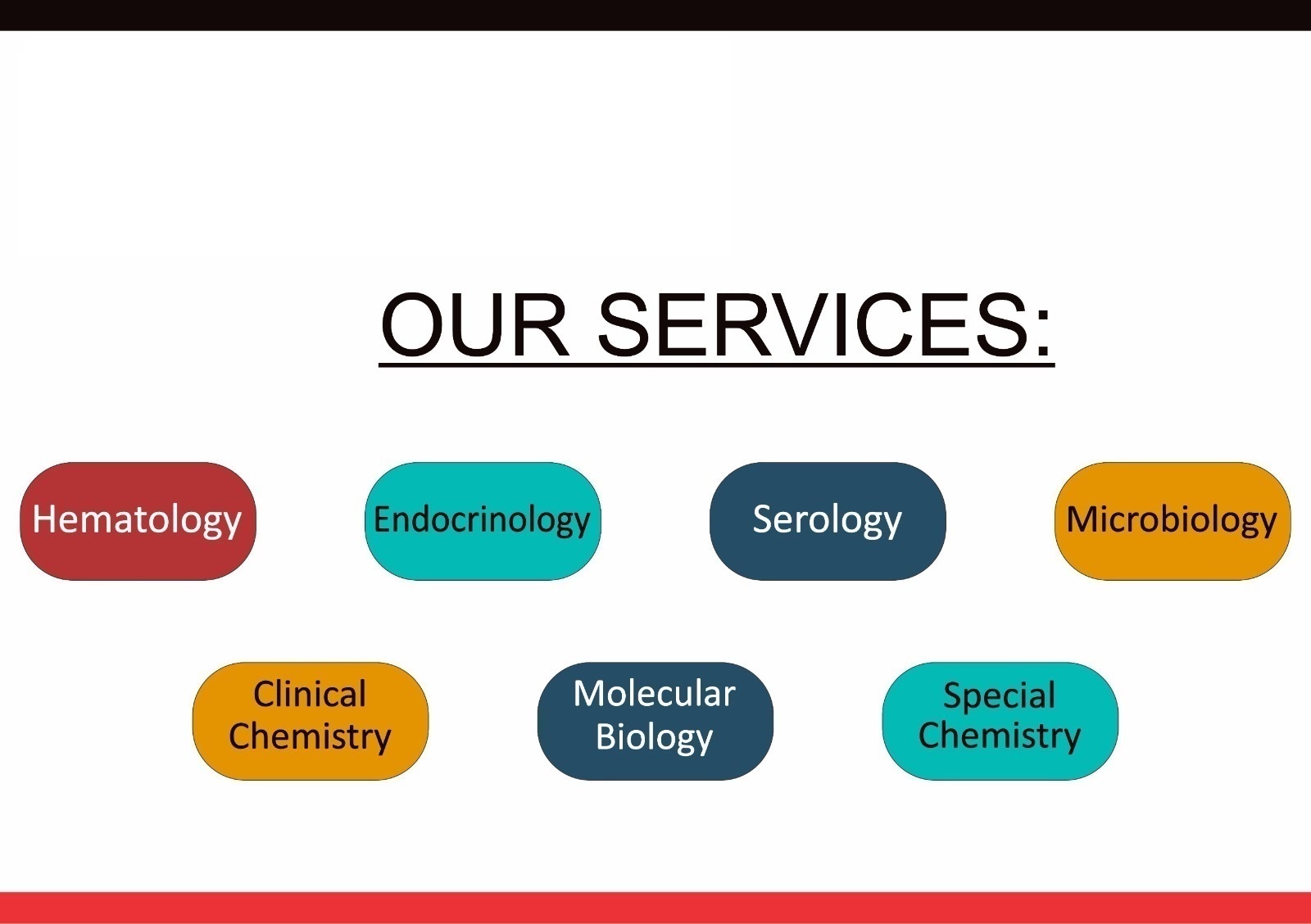 OUR SERVICES:

Hematology

Endocrinology

Serology

Microbiology

Clinical Chemistry

Molecular Biology

Special Chemistry